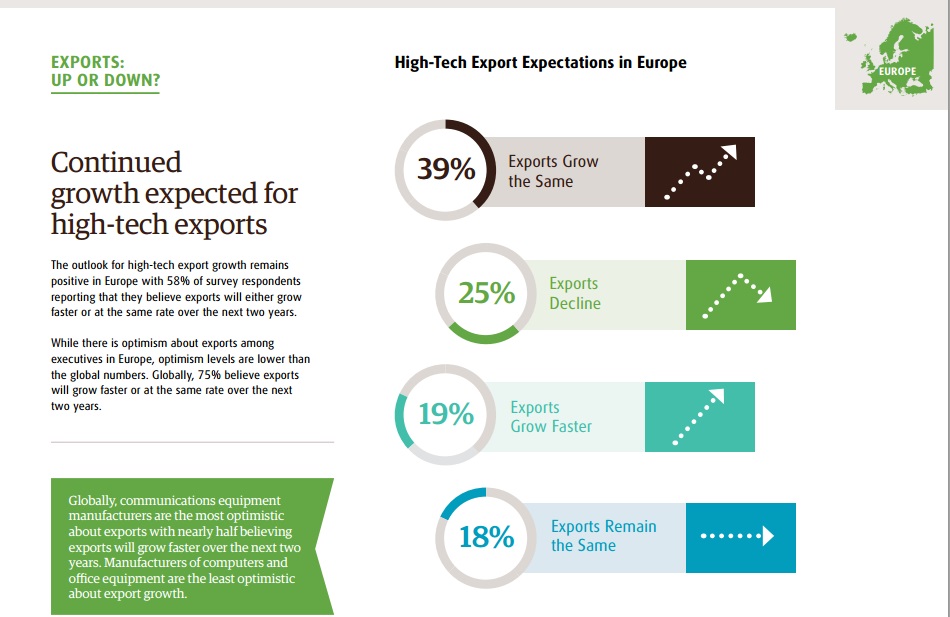 EXPORTS:
UP OR DOWN?

Continued growth expected for high-tech exports

The outlook for high-tech export growth remains positive in Europe with 58% of survey respondents reporting that they believe exports will either grow faster or at the same rate over the next two years.

While there is optimism about exports among executives in Europe, optimism levels are lower than the global numbers. Globally, 75% believe exports will grow faster or at the same rate over the next two years.

Globally, communications equipment manufacturers are the most optimistic about exports with nearly half believing exports will grow faster over the next two years. Manufacturers of computers and office equipment are the least optimistic about export growth.

High-Tech Export Expectations in Europe

EUROPE

39% Exports Grow the Same

25% Exports Decline

19% Exports Grow Faster

18% Exports Remain the Same